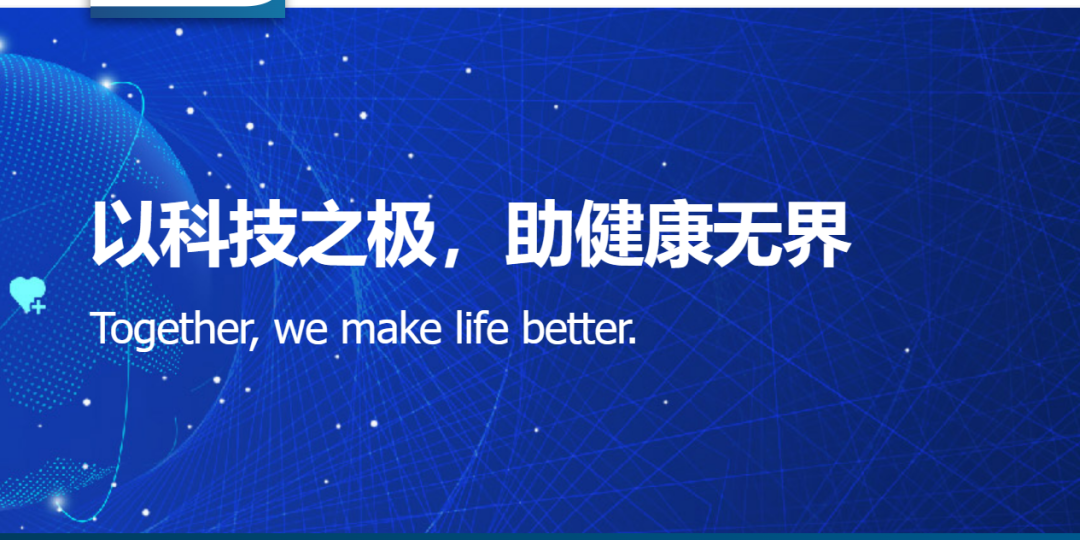 以科技之极，助健康无界

Together, we make life better.